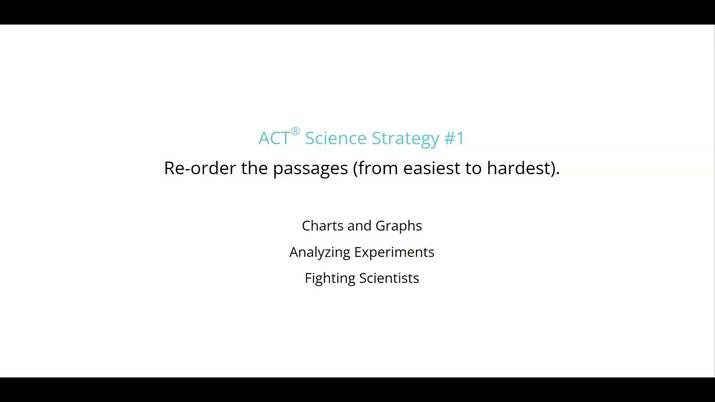 ACT® Science Strategy #1

Re-order the passages (from easiest to hardest).

Charts and Graphs

Analyzing Experiments

Fighting Scientists